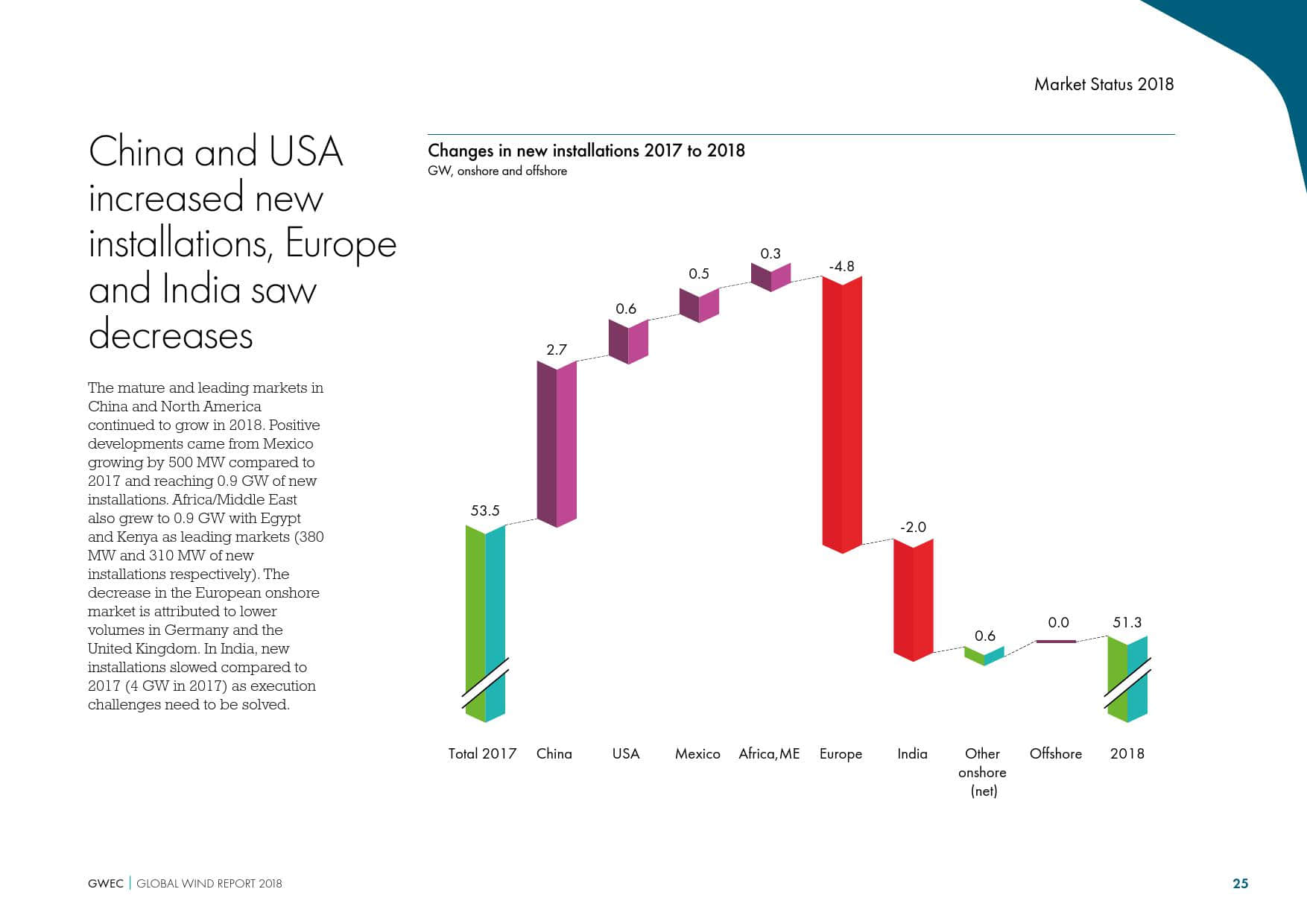 Market Status 2018

China and USA increased new installations, Europe and India saw decreases

The mature and leading markets in China and North America continued to grow in 2018. Positive developments came from Mexico growing by 500 MW compared to 2017 and reaching 0.9 GW of new installations. Africa/Middle East also grew to 0.9 GW with Egypt and Kenya as leading markets (380 MW and 310 MW of new installations respectively). The decrease in the European onshore market is attributed to lower volumes in Germany and the United Kingdom. In India, new installations slowed compared to 2017 (4 GW in 2017) as execution challenges need to be solved.

Changes in new installations 2017 to 2018
GW, onshore and offshore

53.5
2.7
0.6
0.5
0.3
-4.8
-2.0
0.6
0.0
51.3

Total 2017
China
USA
Mexico
Africa, ME
Europe
India
Other onshore (net)
Offshore
2018

GWEC | GLOBAL WIND REPORT 2018

25